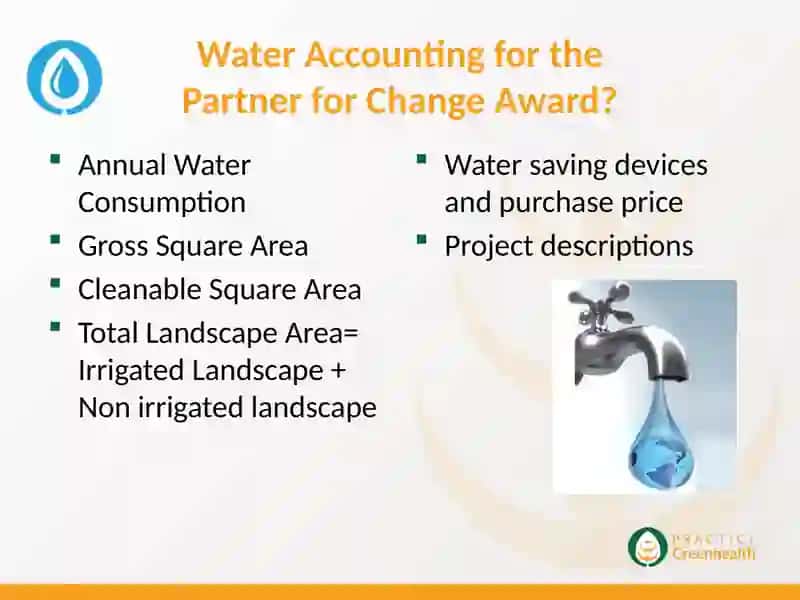 Water Accounting for the Partner for Change Award?

- Annual Water Consumption
- Gross Square Area
- Cleanable Square Area
- Total Landscape Area= Irrigated Landscape + Non irrigated landscape

- Water saving devices and purchase price
- Project descriptions

PRACTICE Greenhealth